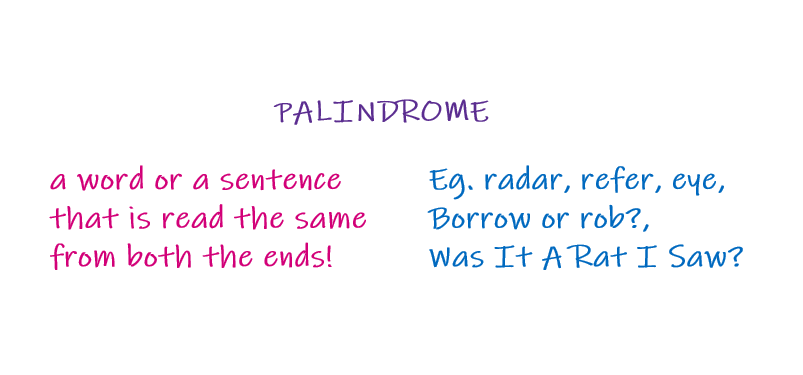 PALINDROME

a word or a sentence that is read the same from both the ends!

Eg. radar, refer, eye, Borrow or rob?, Was It A Rat I Saw?